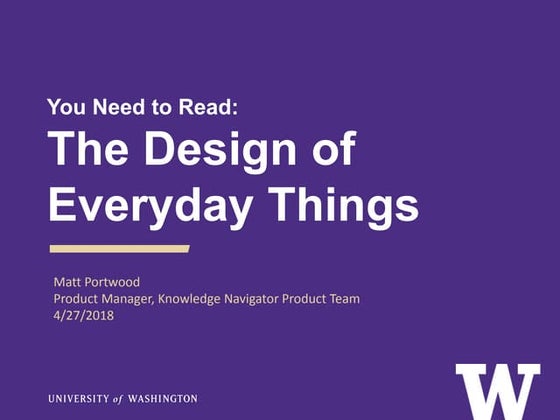 You Need to Read:
The Design of Everyday Things

Matt Portwood
Product Manager, Knowledge Navigator Product Team
4/27/2018

UNIVERSITY of WASHINGTON

W